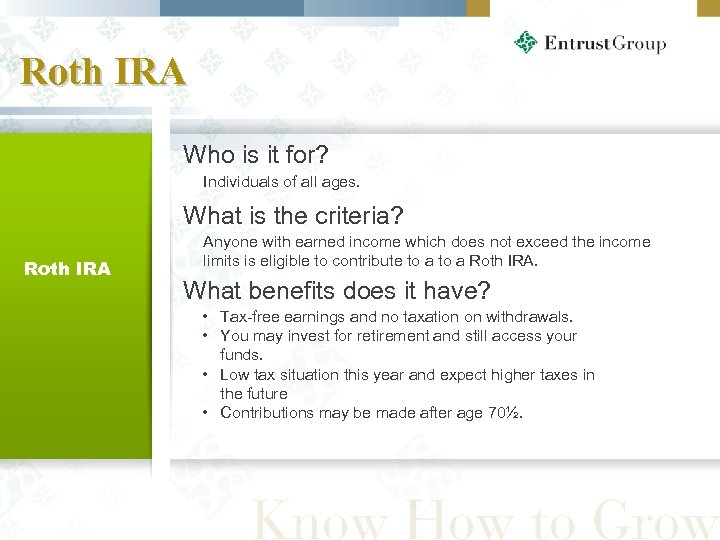 EntrustGroup

Roth IRA

Roth IRA

Who is it for?

Individuals of all ages.

What is the criteria?

Anyone with earned income which does not exceed the income limits is eligible to contribute to a to a Roth IRA.

What benefits does it have?

• Tax-free earnings and no taxation on withdrawals.
• You may invest for retirement and still access your funds.
• Low tax situation this year and expect higher taxes in the future
• Contributions may be made after age 70½.

Know How to Grow